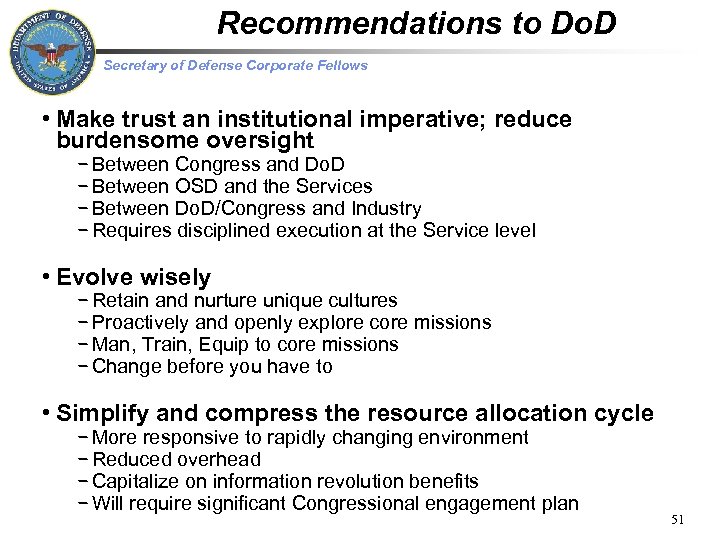 DEPARTMENT OF DEFENSE UNITED STATES OF AMERICA

Recommendations to DoD

Secretary of Defense Corporate Fellows

• Make trust an institutional imperative; reduce burdensome oversight
 – Between Congress and DoD
 – Between OSD and the Services
 – Between DoD/Congress and Industry
 – Requires disciplined execution at the Service level

• Evolve wisely
 – Retain and nurture unique cultures
 – Proactively and openly explore core missions
 – Man, Train, Equip to core missions
 – Change before you have to

• Simplify and compress the resource allocation cycle
 – More responsive to rapidly changing environment
 – Reduced overhead
 – Capitalize on information revolution benefits
 – Will require significant Congressional engagement plan

51